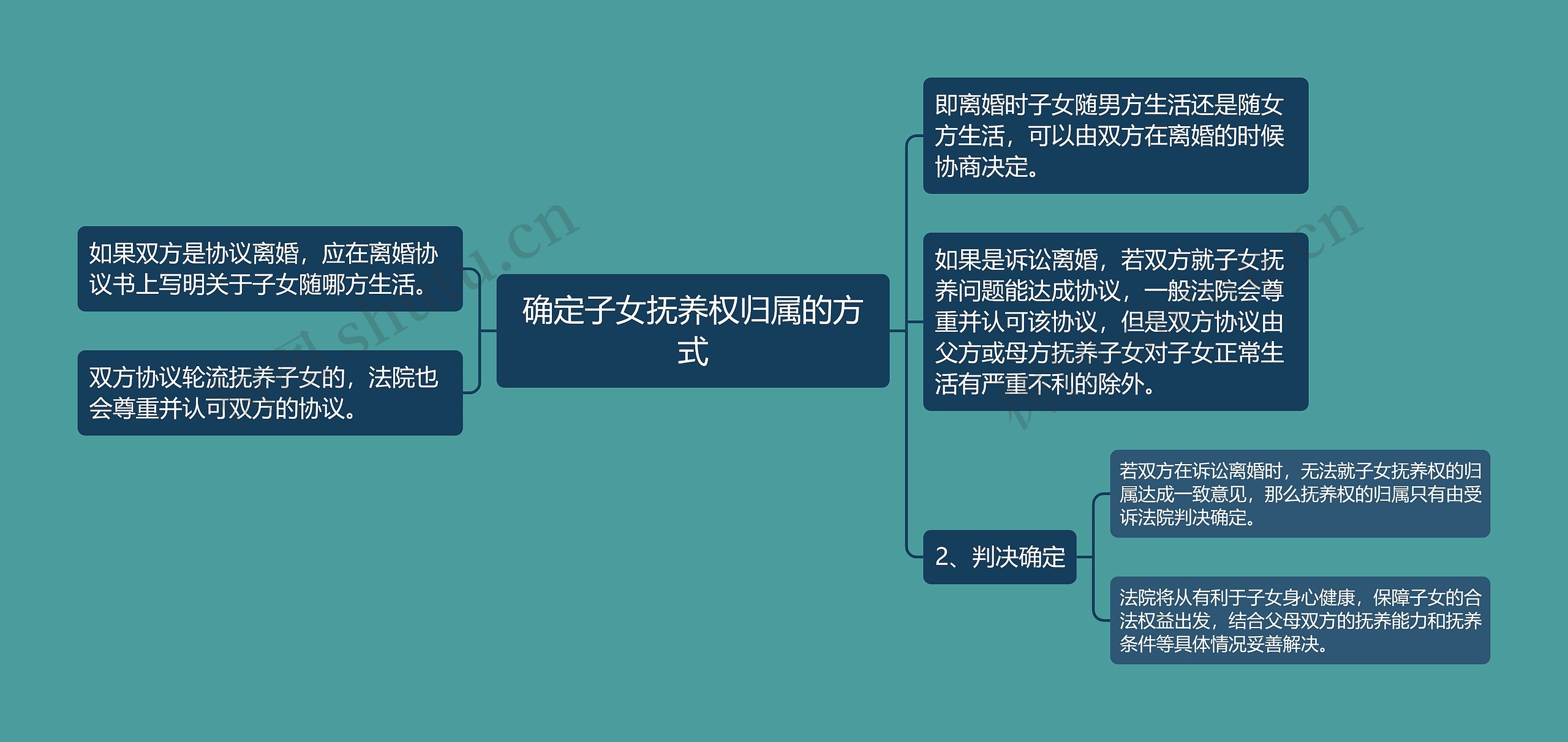 确定子女抚养权归属的方式

如果双方是协议离婚，应在离婚协议书上写明关于子女随哪方生活。

双方协议轮流抚养子女的，法院也会尊重并认可双方的协议。

即离婚时子女随男方生活还是随女方生活，可以由双方在离婚的时候协商决定。

如果是诉讼离婚，若双方就子女抚养问题能达成协议，一般法院会尊重并认可该协议，但是双方协议由父方或母方抚养子女对子女正常生活有严重不利的除外。

2、判决确定

若双方在诉讼离婚时，无法就子女抚养权的归属达成一致意见，那么抚养权的归属只有由受诉法院判决确定。

法院将从有利于子女身心健康，保障子女的合法权益出发，结合父母双方的抚养能力和抚养条件等具体情况妥善解决。

shutu.cn